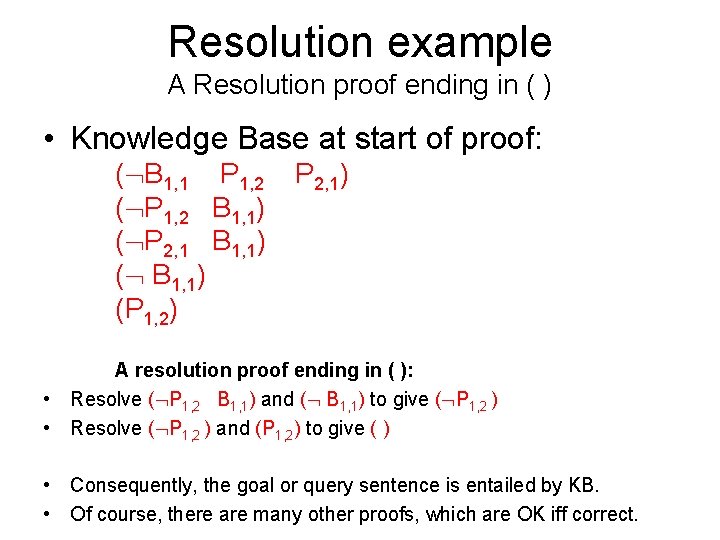 Resolution example
A Resolution proof ending in ( )

• Knowledge Base at start of proof:

$(\neg B_{1,1} \quad P_{1,2} \quad P_{2,1})$
$(\neg P_{1,2} \quad B_{1,1})$
$(\neg P_{2,1} \quad B_{1,1})$
$(\neg B_{1,1})$
$(P_{1,2})$

A resolution proof ending in ( ):

• Resolve $(\neg P_{1,2} \quad B_{1,1})$ and $(\neg B_{1,1})$ to give $(\neg P_{1,2})$
• Resolve $(\neg P_{1,2})$ and $(P_{1,2})$ to give ( )

• Consequently, the goal or query sentence is entailed by KB.
• Of course, there are many other proofs, which are OK iff correct.